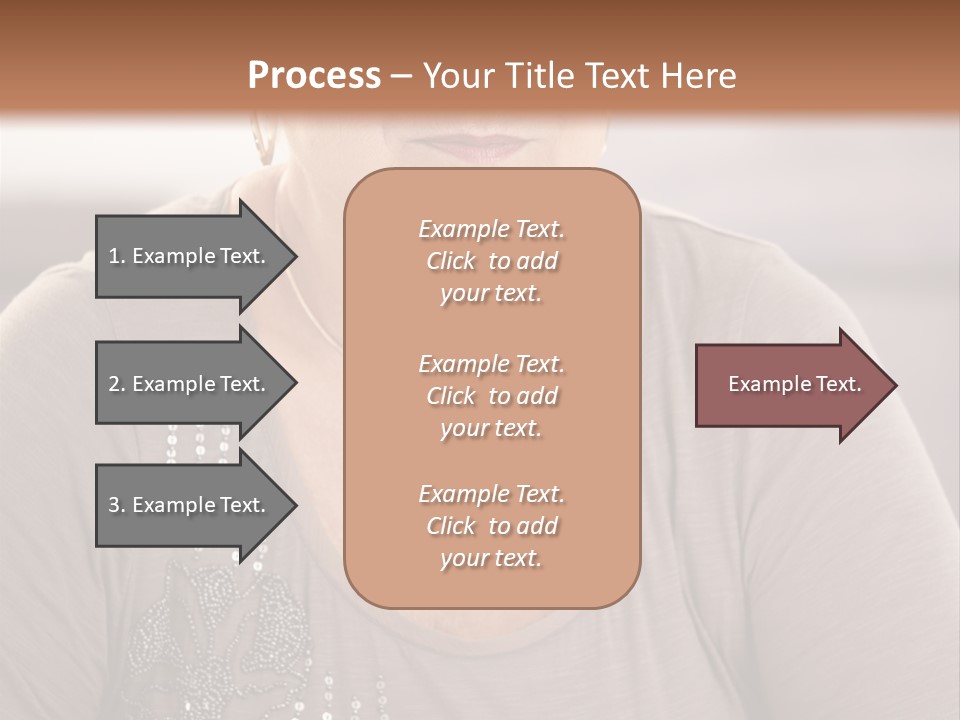 Process – Your Title Text Here

1. Example Text.

2. Example Text.

3. Example Text.

Example Text. Click to add your text.

Example Text. Click to add your text.

Example Text. Click to add your text.

Example Text.